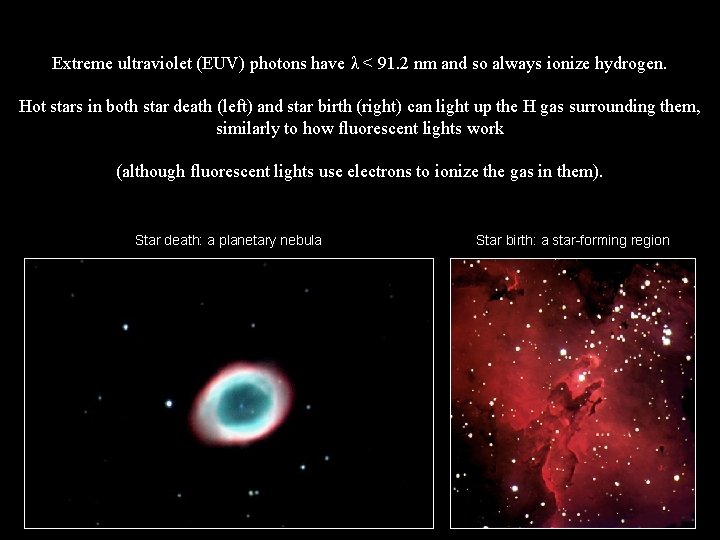 Extreme ultraviolet (EUV) photons have $\lambda < 91.2$ nm and so always ionize hydrogen.

Hot stars in both star death (left) and star birth (right) can light up the H gas surrounding them, similarly to how fluorescent lights work

(although fluorescent lights use electrons to ionize the gas in them).

Star death: a planetary nebula

Star birth: a star-forming region